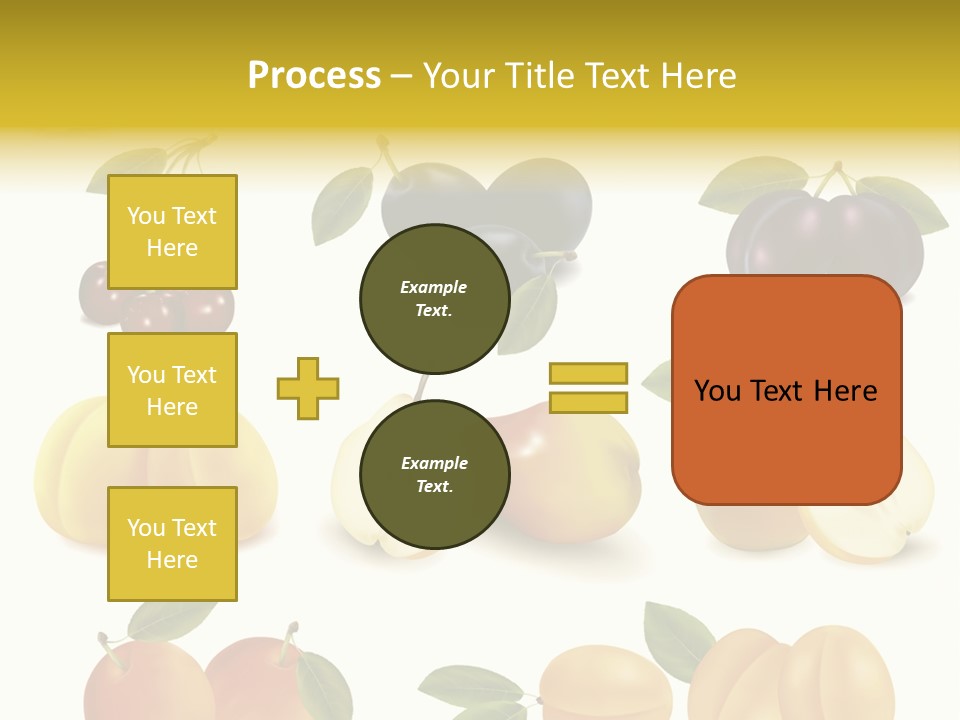 Process – Your Title Text Here

You Text Here

You Text Here

You Text Here

Example Text.

Example Text.

You Text Here